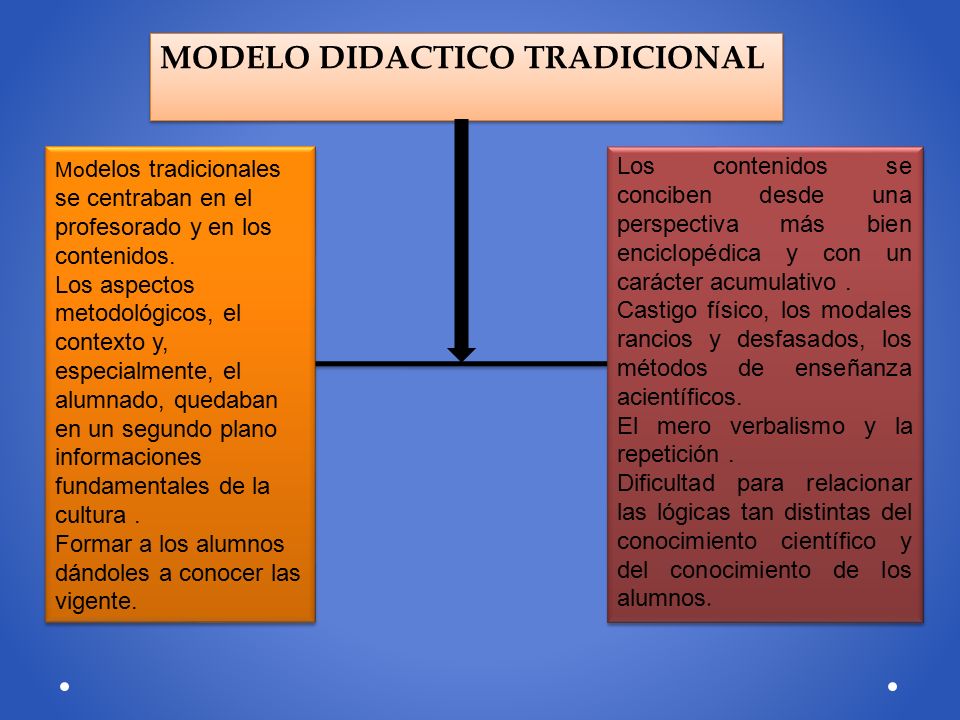 MODELO DIDACTICO TRADICIONAL

Modelos tradicionales se centraban en el profesorado y en los contenidos.
Los aspectos metodológicos, el contexto y, especialmente, el alumnado, quedaban en un segundo plano informaciones fundamentales de la cultura .
Formar a los alumnos dándoles a conocer las vigente.

Los contenidos se conciben desde una perspectiva más bien enciclopédica y con un carácter acumulativo .
Castigo físico, los modales rancios y desfasados, los métodos de enseñanza acientíficos.
El mero verbalismo y la repetición .
Dificultad para relacionar las lógicas tan distintas del conocimiento científico y del conocimiento de los alumnos.